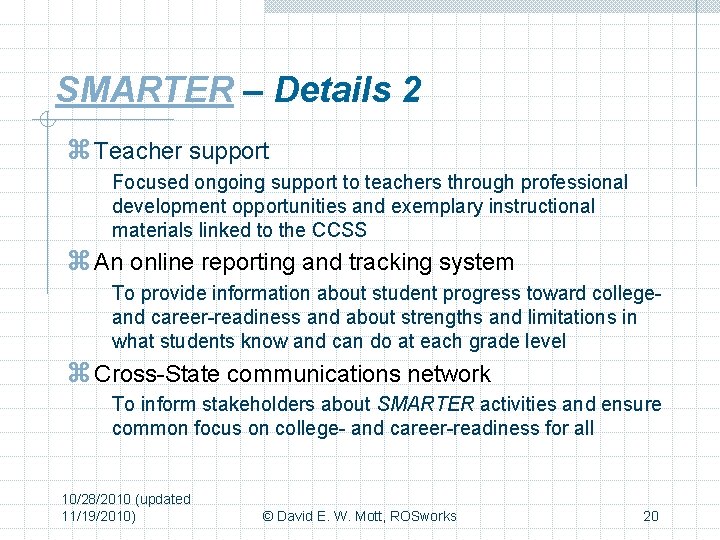 SMARTER – Details 2

⌘ Teacher support

Focused ongoing support to teachers through professional development opportunities and exemplary instructional materials linked to the CCSS

⌘ An online reporting and tracking system

To provide information about student progress toward college- and career-readiness and about strengths and limitations in what students know and can do at each grade level

⌘ Cross-State communications network

To inform stakeholders about SMARTER activities and ensure common focus on college- and career-readiness for all

10/28/2010 (updated 11/19/2010)

© David E. W. Mott, ROSworks

20